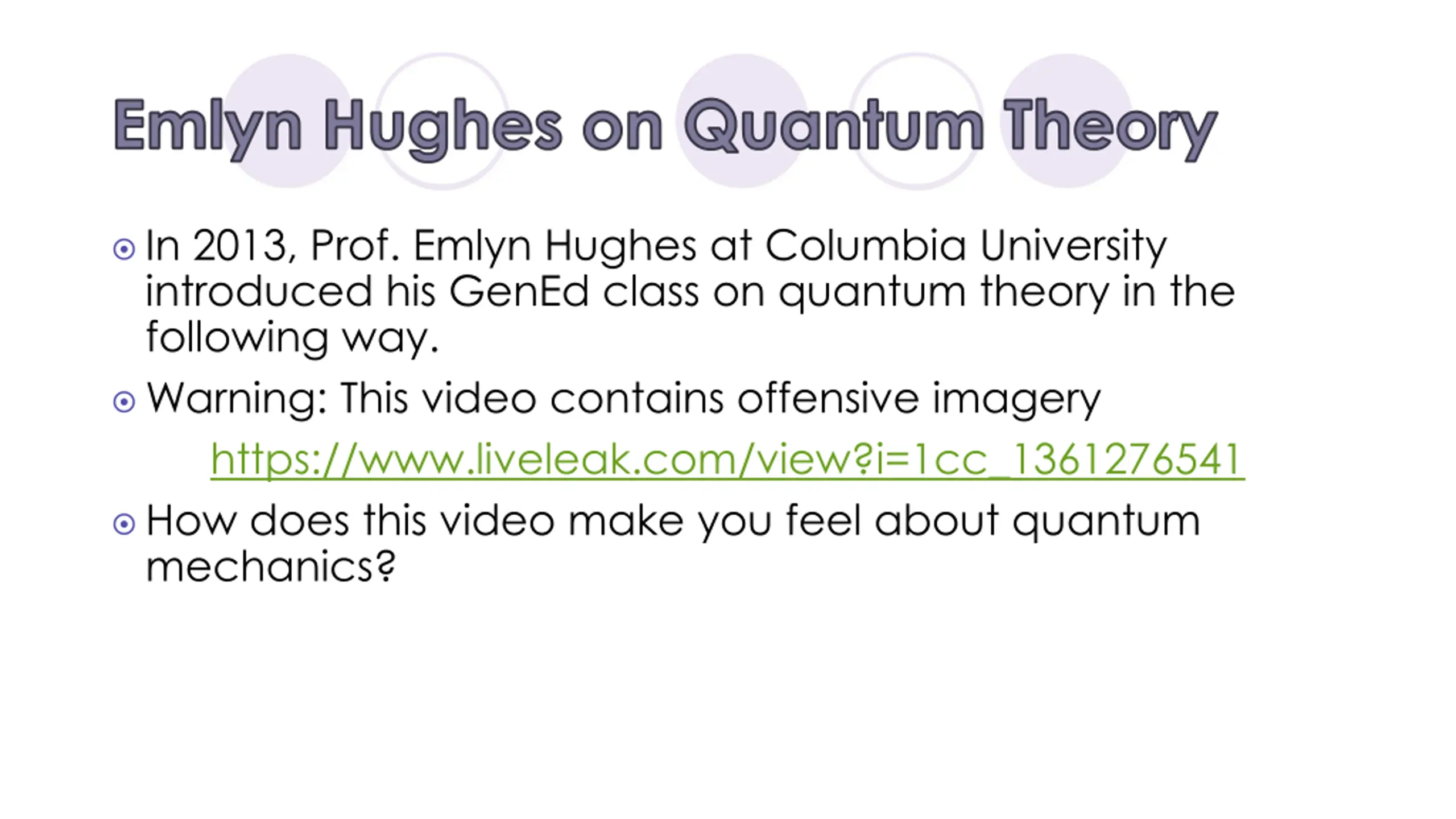 Emlyn Hughes on Quantum Theory

In 2013, Prof. Emlyn Hughes at Columbia University introduced his GenEd class on quantum theory in the following way.

Warning: This video contains offensive imagery

https://www.liveleak.com/view?i=1cc_1361276541

How does this video make you feel about quantum mechanics?